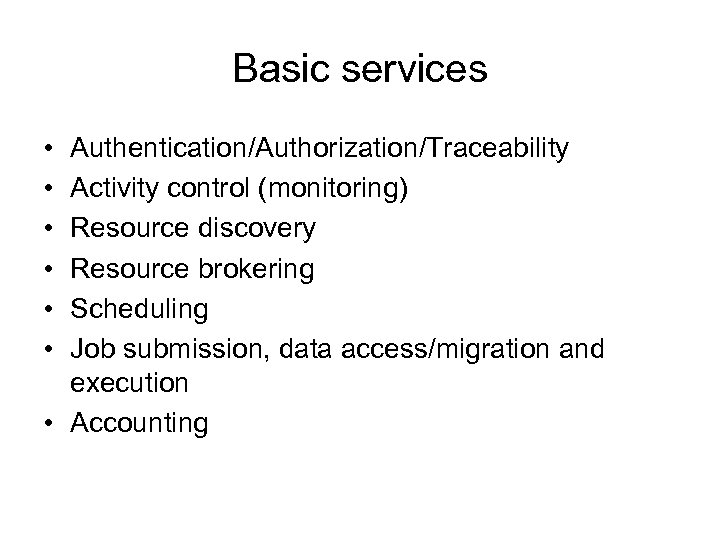 Basic services

• Authentication/Authorization/Traceability
• Activity control (monitoring)
• Resource discovery
• Resource brokering
• Scheduling
• Job submission, data access/migration and execution
• Accounting